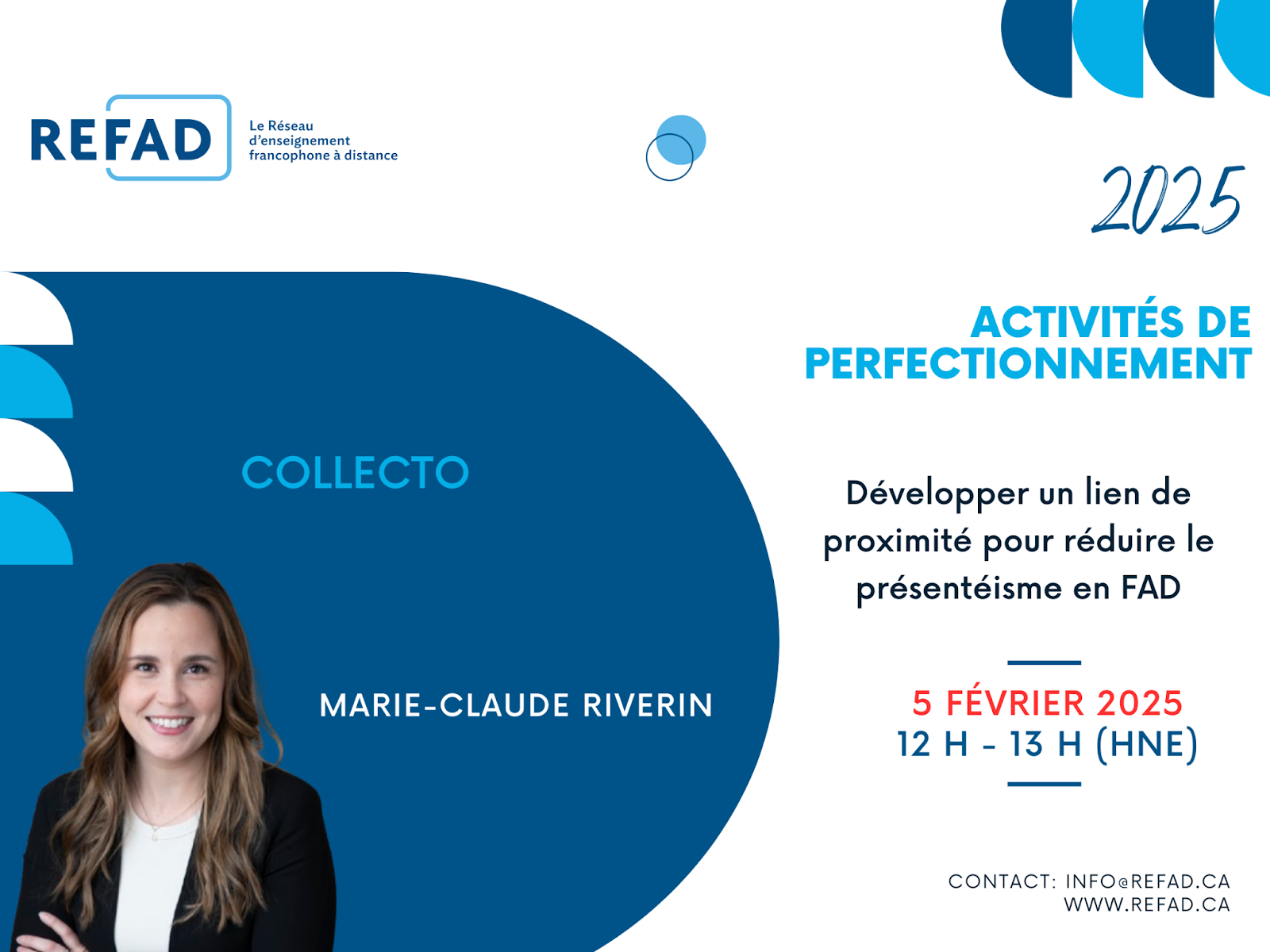 REFAD
Le Réseau d'enseignement francophone à distance

2025

ACTIVITÉS DE PERFECTIONNEMENT

COLLECTO

Développer un lien de proximité pour réduire le présentéisme en FAD

MARIE-CLAUDE RIVERIN

5 FÉVRIER 2025
12 H - 13 H (HNE)

CONTACT: INFO@REFAD.CA
WWW.REFAD.CA